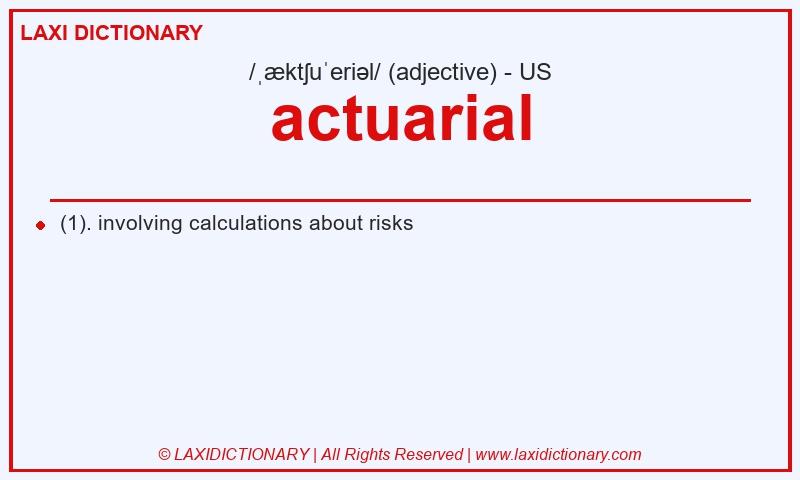 LAXI DICTIONARY

/ˌæktʃuˈeriəl/ (adjective) - US

actuarial

(1). involving calculations about risks

© LAXIDICTIONARY | All Rights Reserved | www.laxidictionary.com